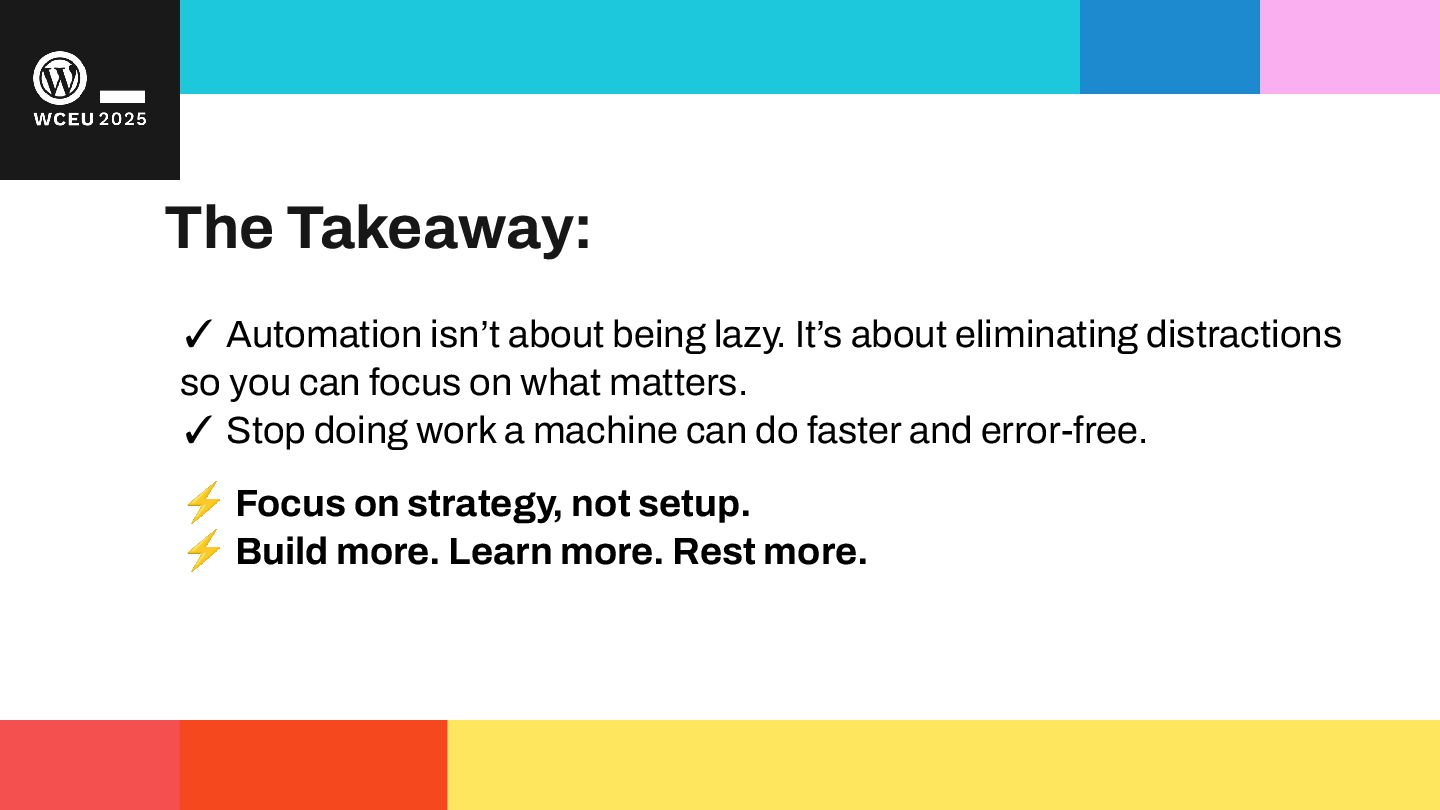 WCEU 2025

The Takeaway:

✓ Automation isn’t about being lazy. It’s about eliminating distractions so you can focus on what matters.
✓ Stop doing work a machine can do faster and error-free.

⚡ Focus on strategy, not setup.
⚡ Build more. Learn more. Rest more.